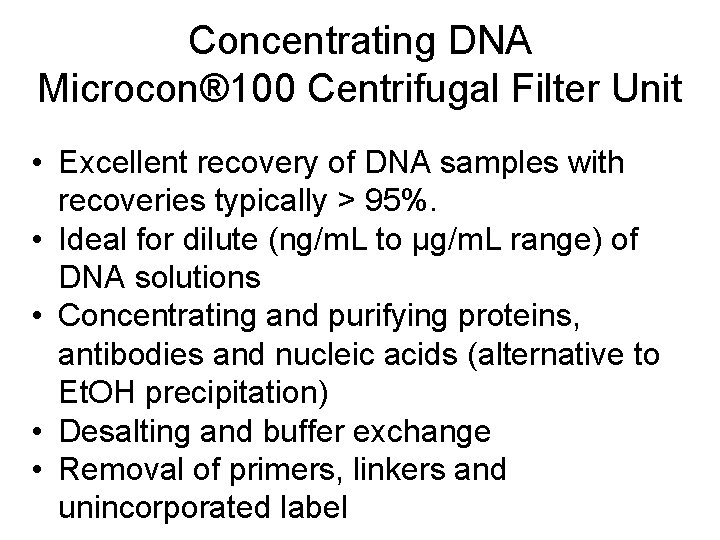 Concentrating DNA
Microcon®100 Centrifugal Filter Unit

• Excellent recovery of DNA samples with recoveries typically > 95%.
• Ideal for dilute (ng/mL to μg/mL range) of DNA solutions
• Concentrating and purifying proteins, antibodies and nucleic acids (alternative to EtOH precipitation)
• Desalting and buffer exchange
• Removal of primers, linkers and unincorporated label